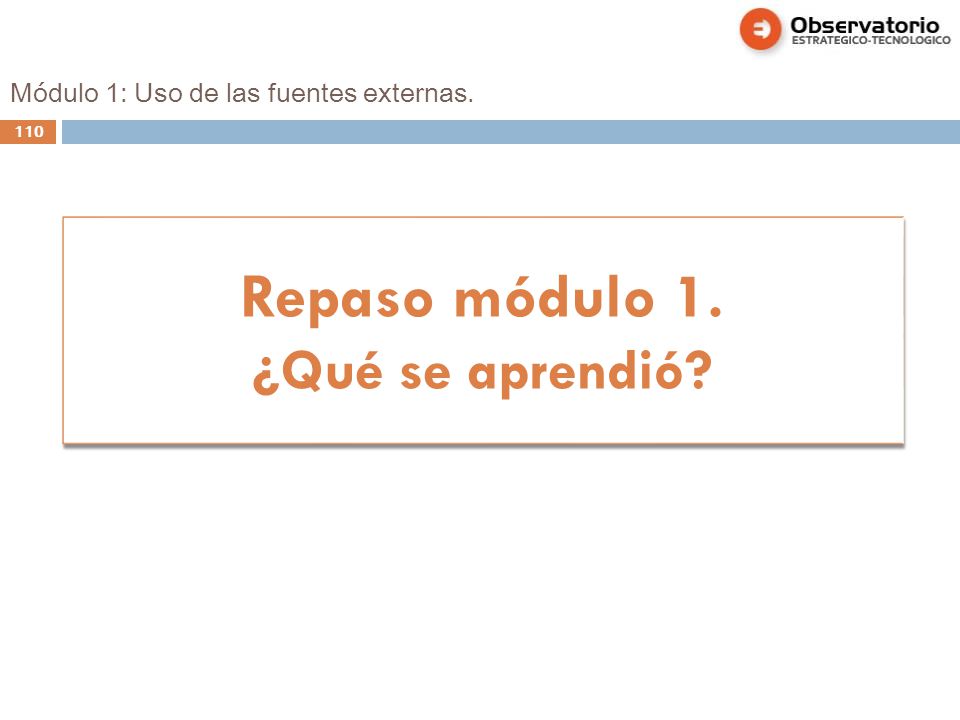 Observatorio
ESTRATEGICO-TECNOLOGICO

Módulo 1: Uso de las fuentes externas.

110

Repaso módulo 1.
¿Qué se aprendió?